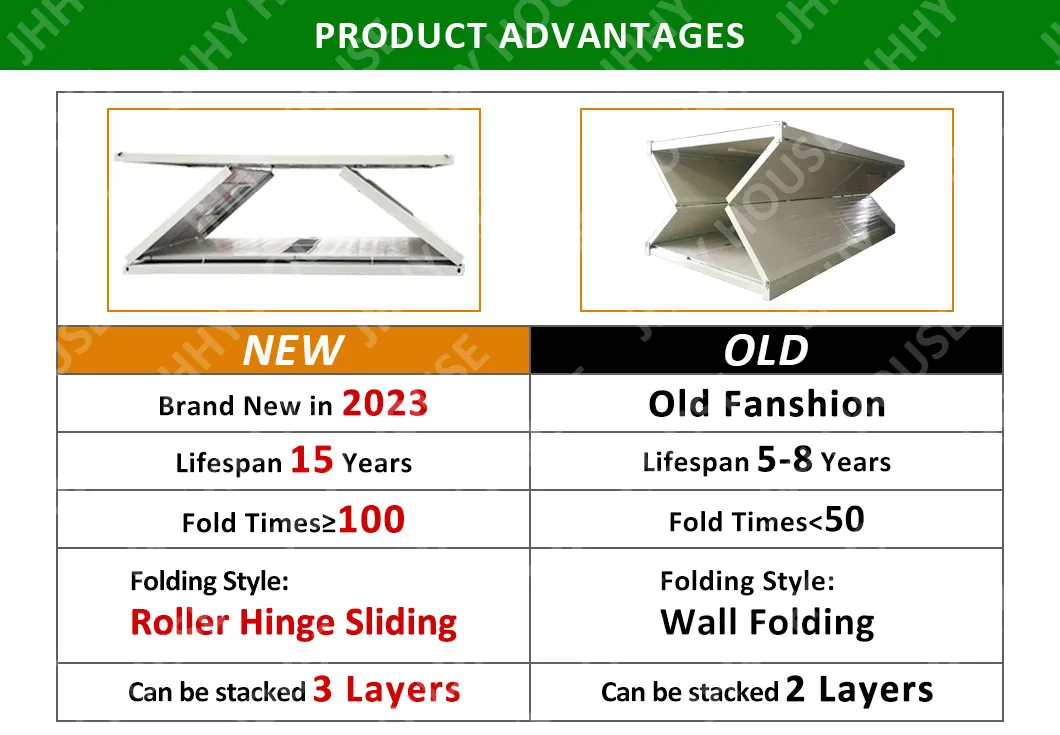 PRODUCT ADVANTAGES

| NEW | OLD |
|---|---|
| Brand New in 2023 | Old Fanshion |
| Lifespan 15 Years | Lifespan 5-8 Years |
| Fold Times≥100 | Fold Times<50 |
| Folding Style: Roller Hinge Sliding | Folding Style: Wall Folding |
| Can be stacked 3 Layers | Can be stacked 2 Layers |

JHY HOUSE